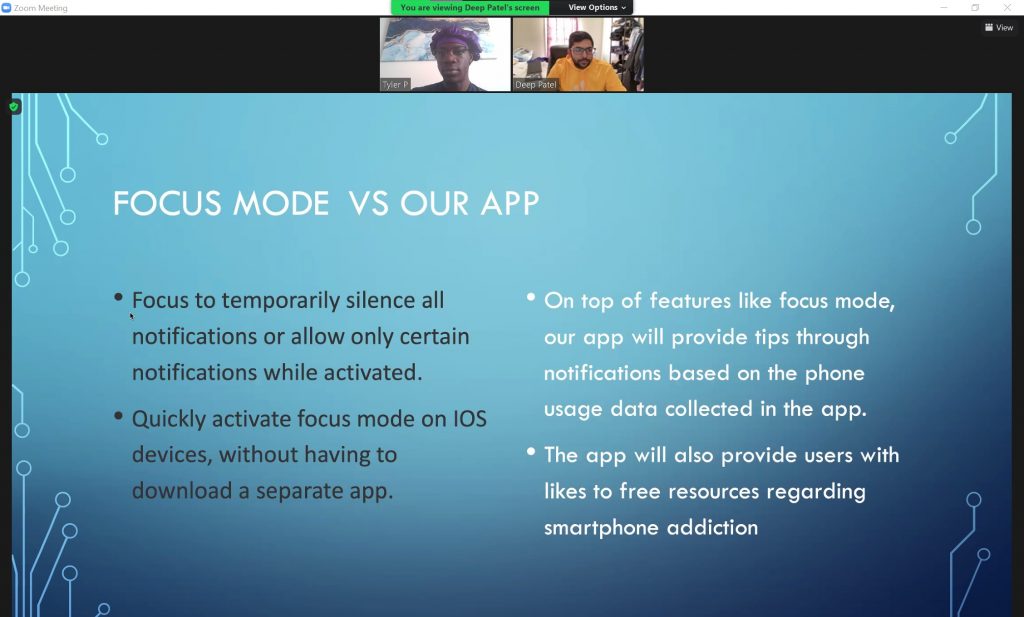 Zoom Meeting

You are viewing Deep Patel's screen

View Options

View

Tyler P

Deep Patel

FOCUS MODE VS OUR APP

• Focus to temporarily silence all notifications or allow only certain notifications while activated.

• Quickly activate focus mode on IOS devices, without having to download a separate app.

• On top of features like focus mode, our app will provide tips through notifications based on the phone usage data collected in the app.

• The app will also provide users with likes to free resources regarding smartphone addiction